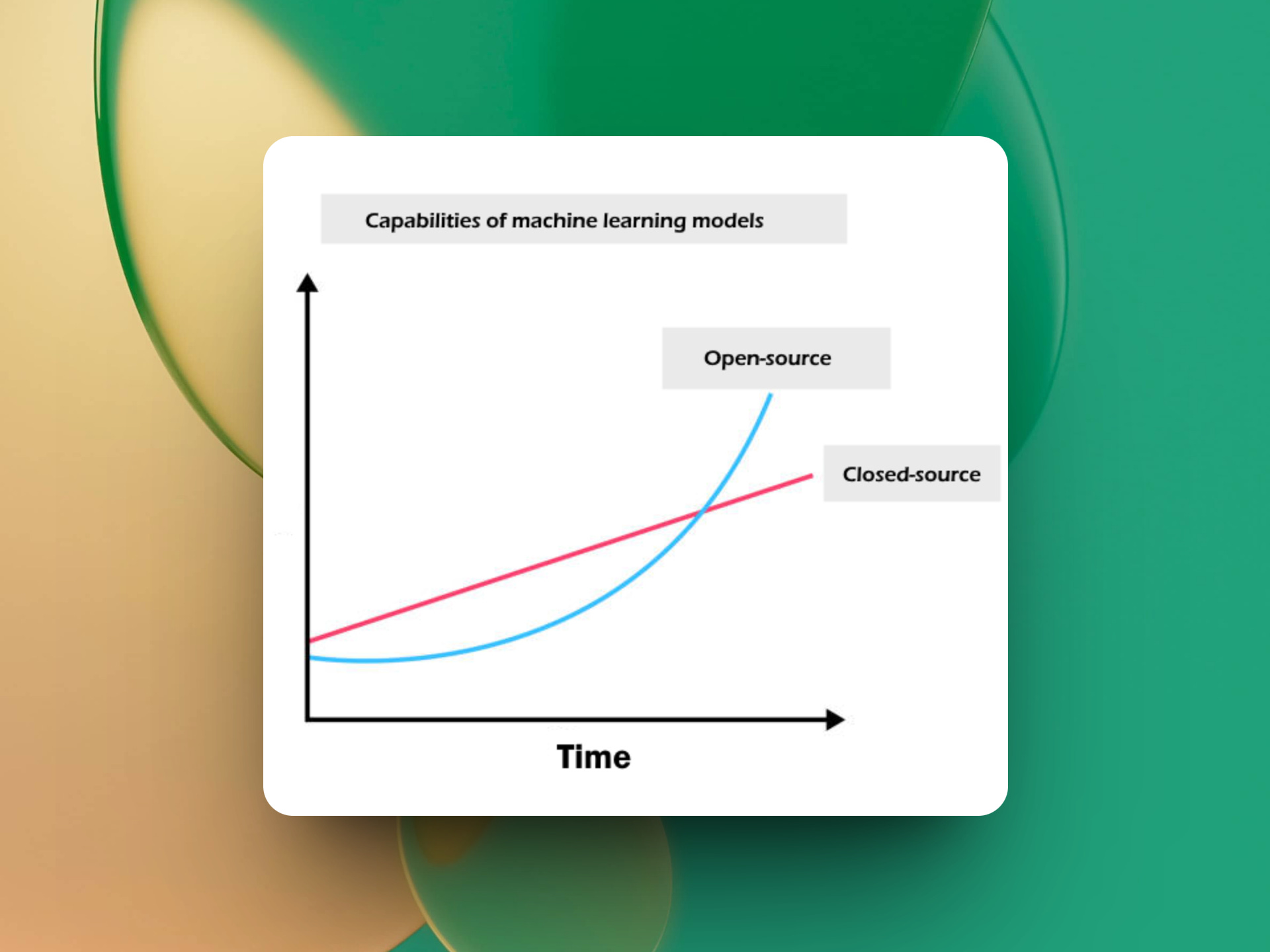 Capabilities of machine learning models

Open-source

Closed-source

Time